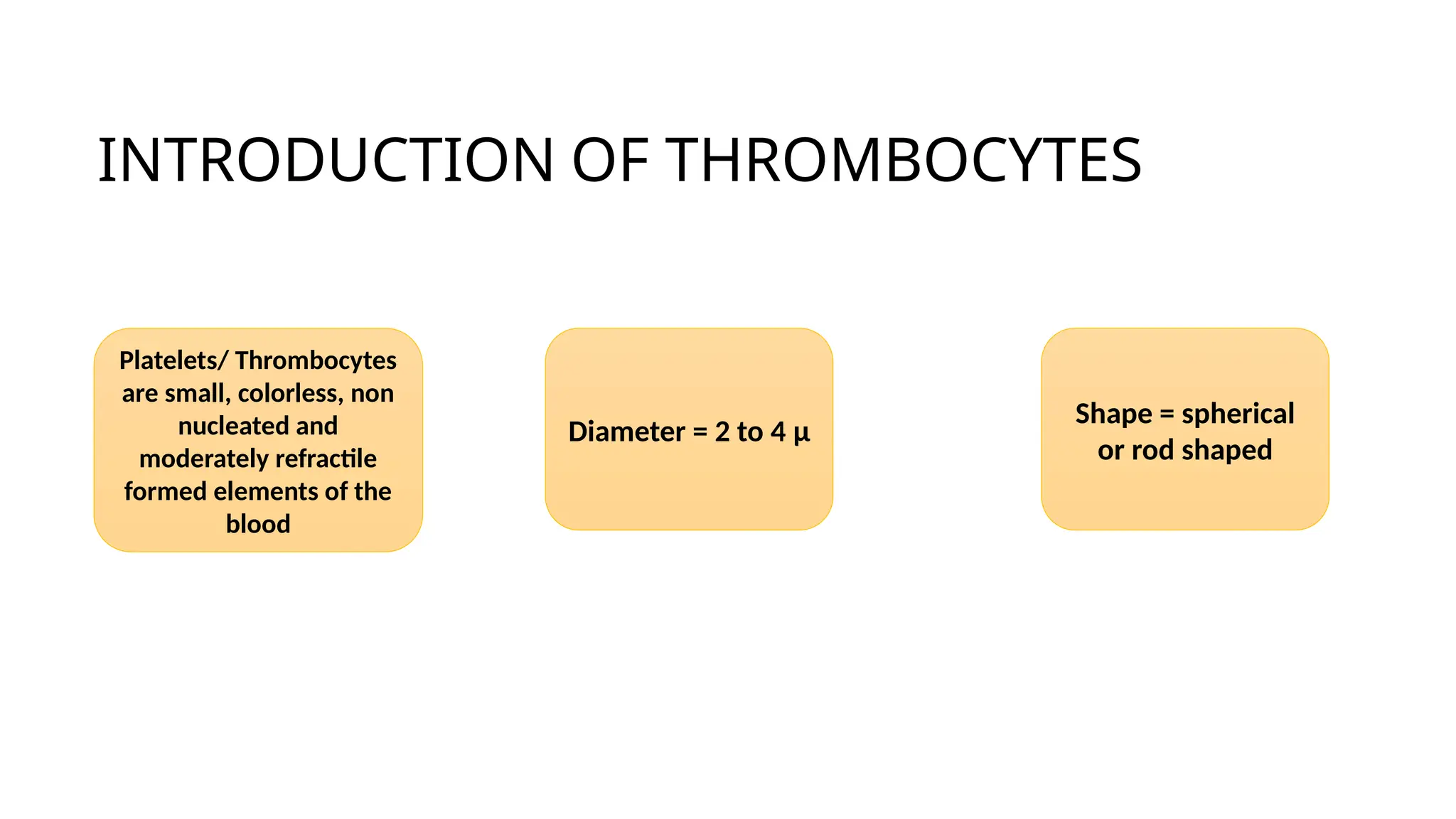 INTRODUCTION OF THROMBOCYTES

Platelets/ Thrombocytes are small, colorless, non nucleated and moderately refractile formed elements of the blood

Diameter = 2 to 4 µ

Shape = spherical or rod shaped